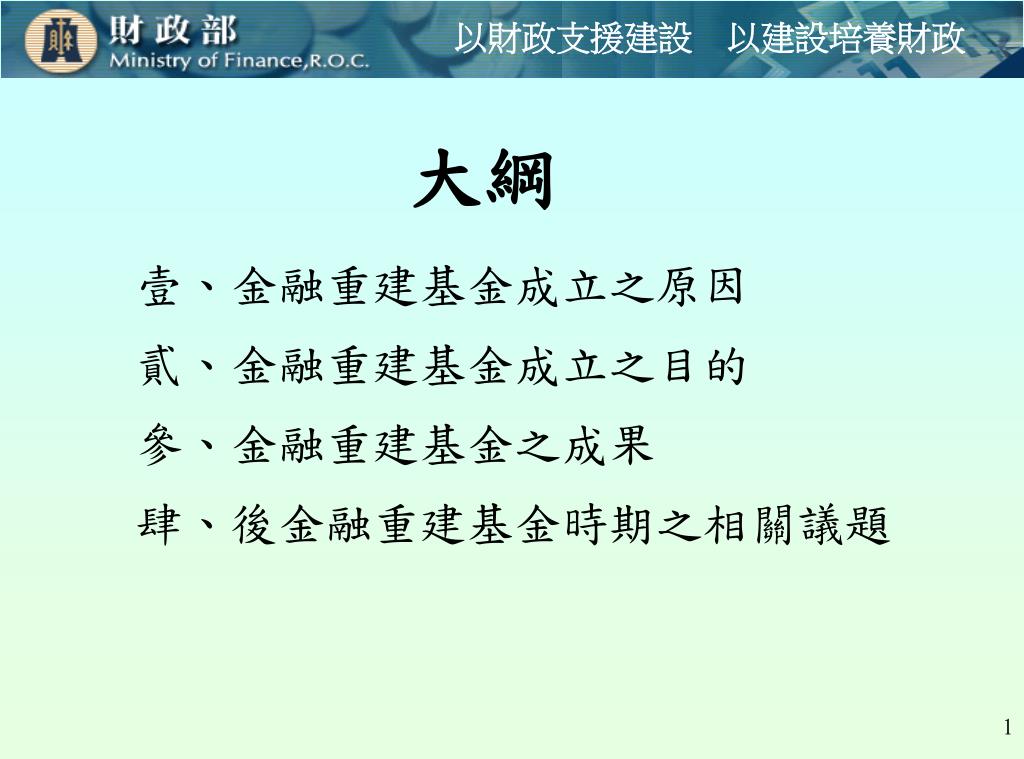 財政部
Ministry of Finance,R.O.C.

以財政支援建設　以建設培養財政

大綱

壹、金融重建基金成立之原因

貳、金融重建基金成立之目的

參、金融重建基金之成果

肆、後金融重建基金時期之相關議題

1